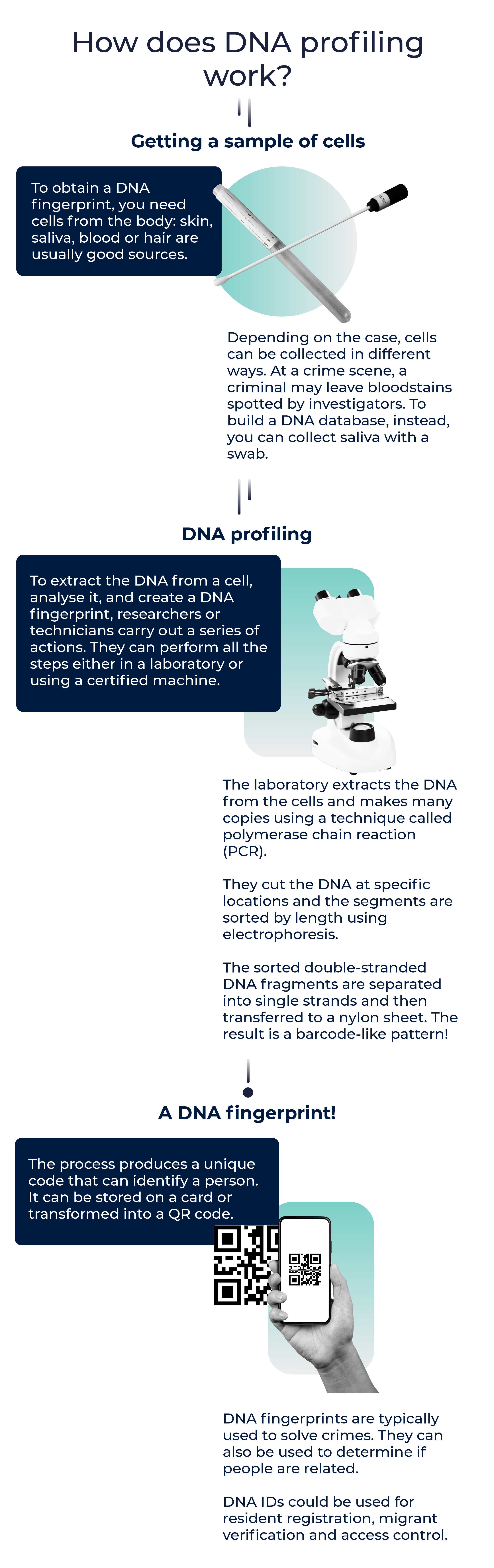 How does DNA profiling work?

Getting a sample of cells

To obtain a DNA fingerprint, you need cells from the body: skin, saliva, blood or hair are usually good sources.

Depending on the case, cells can be collected in different ways. At a crime scene, a criminal may leave bloodstains spotted by investigators. To build a DNA database, instead, you can collect saliva with a swab.

DNA profiling

To extract the DNA from a cell, analyse it, and create a DNA fingerprint, researchers or technicians carry out a series of actions. They can perform all the steps either in a laboratory or using a certified machine.

The laboratory extracts the DNA from the cells and makes many copies using a technique called polymerase chain reaction (PCR).

They cut the DNA at specific locations and the segments are sorted by length using electrophoresis.

The sorted double-stranded DNA fragments are separated into single strands and then transferred to a nylon sheet. The result is a barcode-like pattern!

A DNA fingerprint!

The process produces a unique code that can identify a person. It can be stored on a card or transformed into a QR code.

DNA fingerprints are typically used to solve crimes. They can also be used to determine if people are related.

DNA IDs could be used for resident registration, migrant verification and access control.